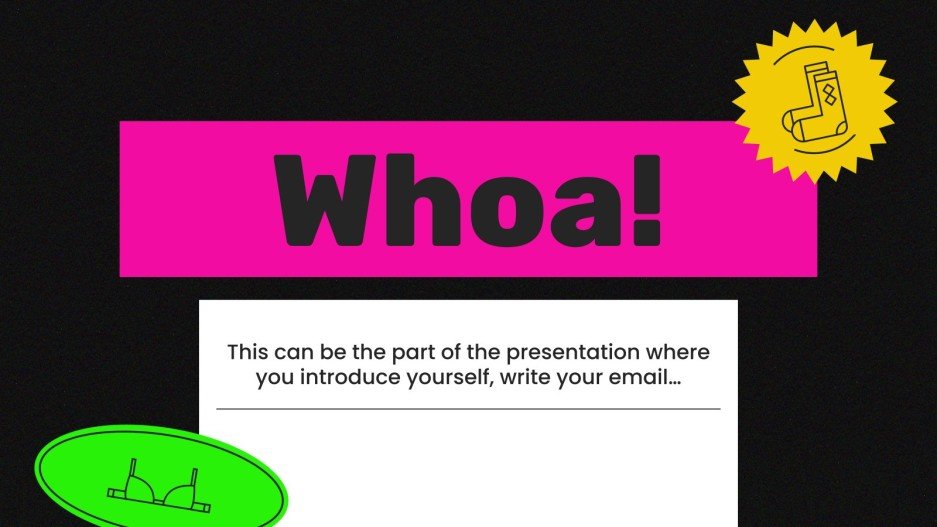 Whoa!

This can be the part of the presentation where you introduce yourself, write your email…